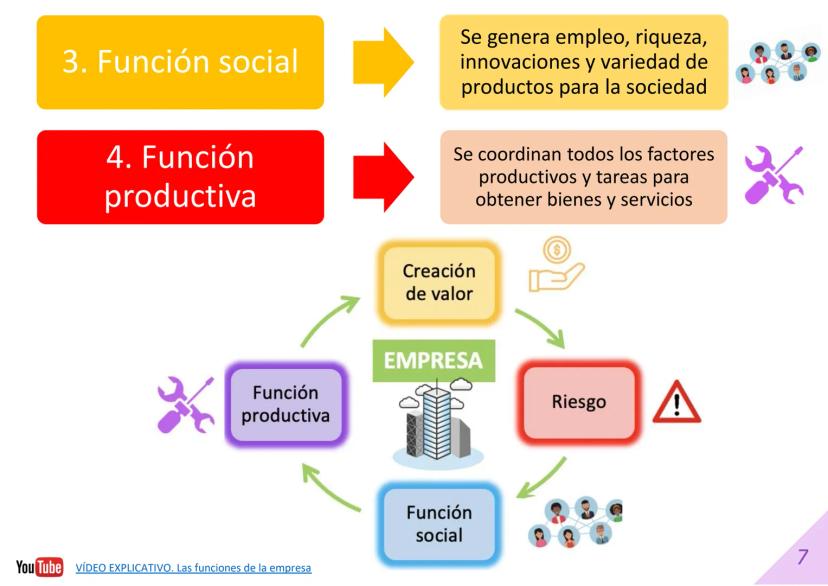 3. Función social

Se genera empleo, riqueza, innovaciones y variedad de productos para la sociedad

4. Función productiva

Se coordinan todos los factores productivos y tareas para obtener bienes y servicios

Creación de valor

EMPRESA

Riesgo

Función social

Función productiva

YouTube VÍDEO EXPLICATIVO. Las funciones de la empresa

7